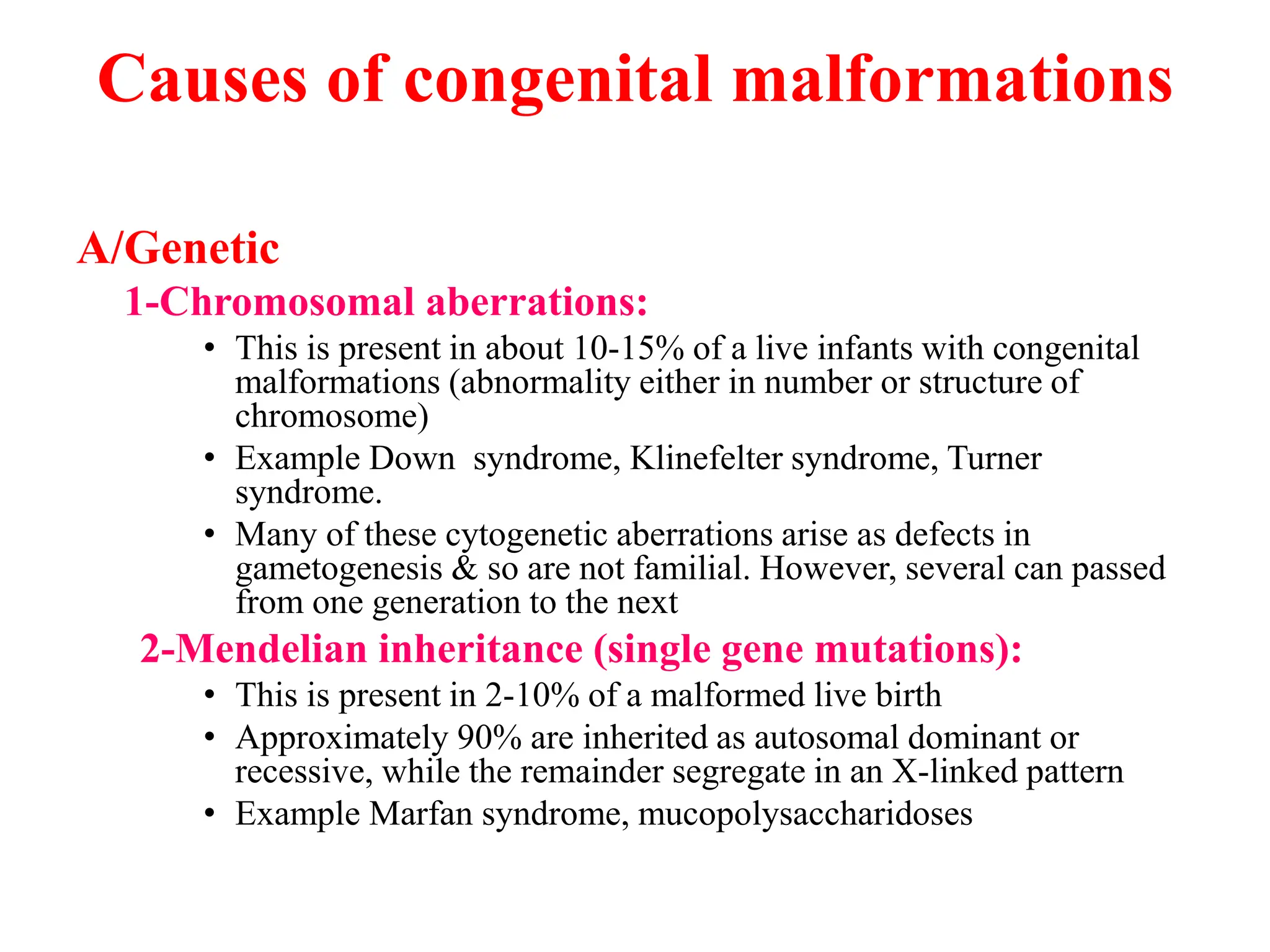 Causes of congenital malformations

A/Genetic

1-Chromosomal aberrations:

• This is present in about 10-15% of a live infants with congenital malformations (abnormality either in number or structure of chromosome)
• Example Down syndrome, Klinefelter syndrome, Turner syndrome.
• Many of these cytogenetic aberrations arise as defects in gametogenesis & so are not familial. However, several can passed from one generation to the next

2-Mendelian inheritance (single gene mutations):

• This is present in 2-10% of a malformed live birth
• Approximately 90% are inherited as autosomal dominant or recessive, while the remainder segregate in an X-linked pattern
• Example Marfan syndrome, mucopolysaccharidoses